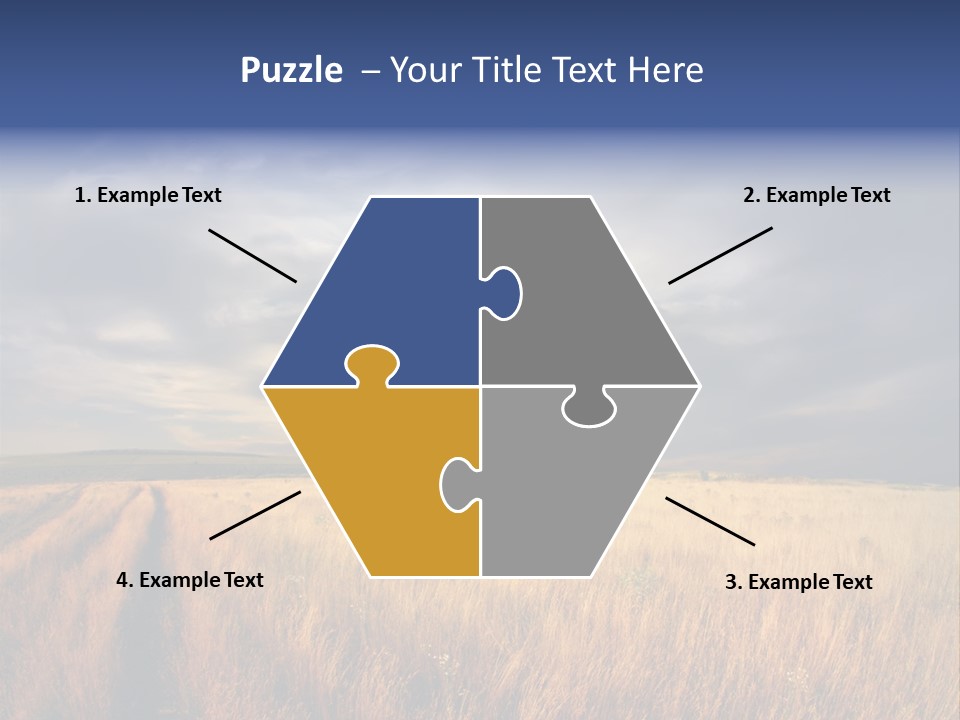 Puzzle – Your Title Text Here

1. Example Text

2. Example Text

4. Example Text

3. Example Text